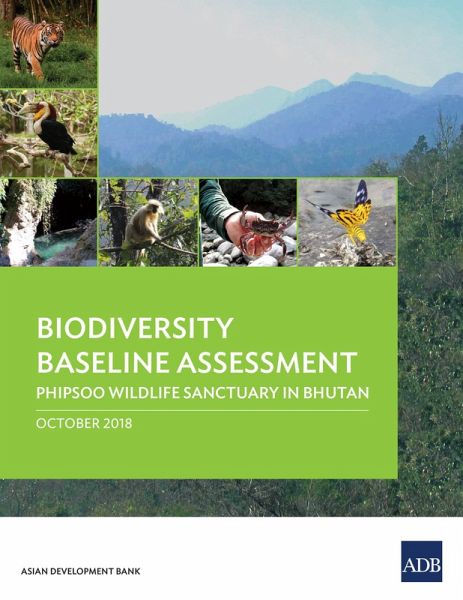 BIODIVERSITY BASELINE ASSESSMENT

PHIPSOO WILDLIFE SANCTUARY IN BHUTAN

OCTOBER 2018

ASIAN DEVELOPMENT BANK

ADB